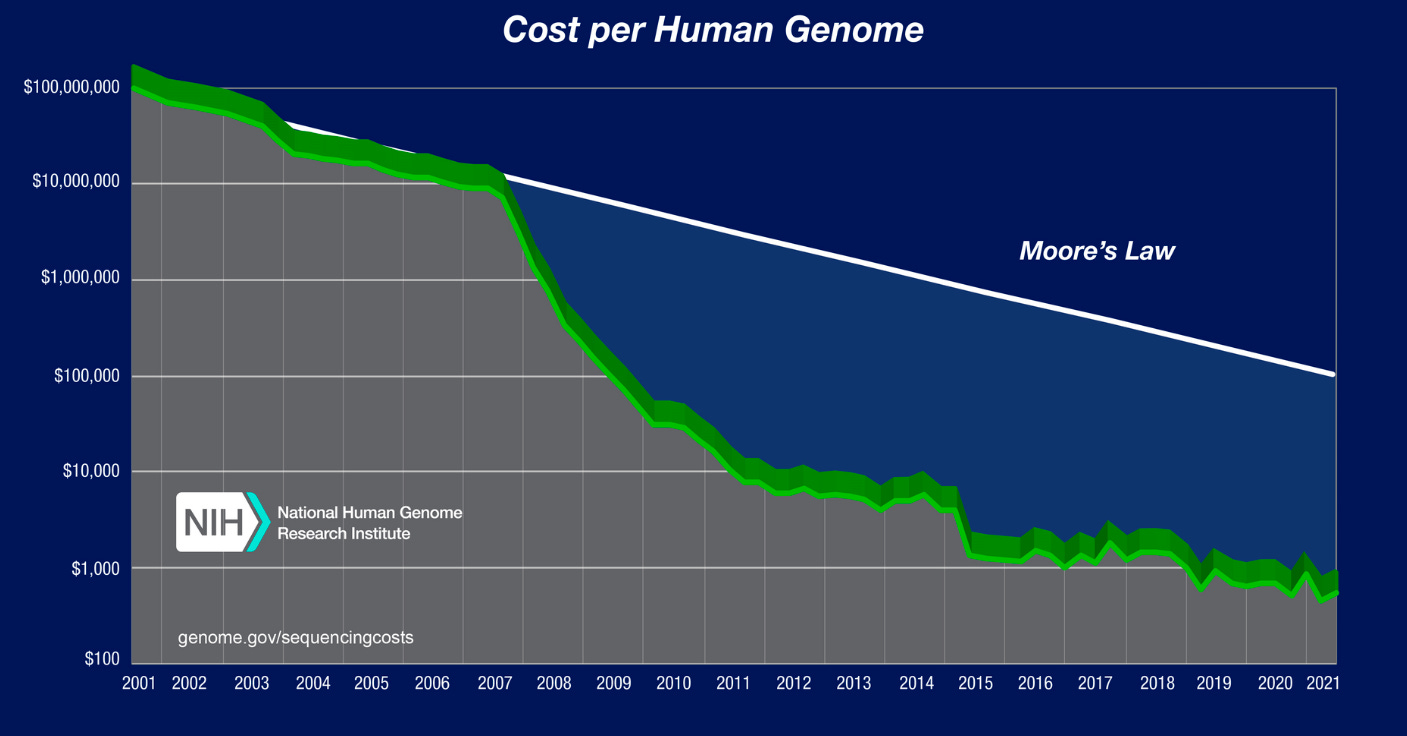 Cost per Human Genome

$100,000,000
$10,000,000
$1,000,000
$100,000
$10,000
$1,000
$100

Moore's Law

NIH National Human Genome Research Institute

genome.gov/sequencingcosts

2001 2002 2003 2004 2005 2006 2007 2008 2009 2010 2011 2012 2013 2014 2015 2016 2017 2018 2019 2020 2021